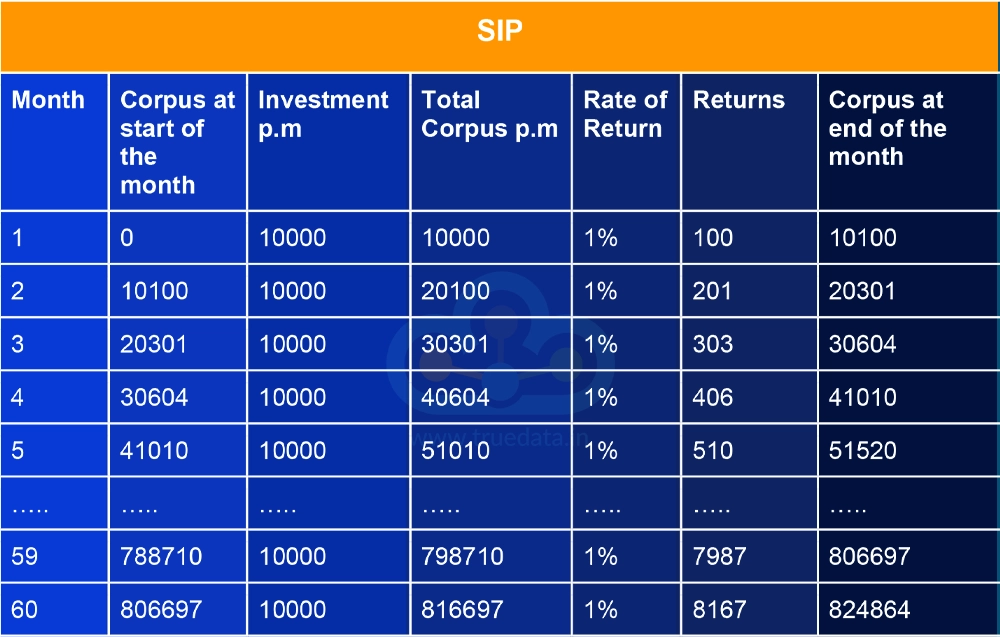 SIP

| Month | Corpus at start of the month | Investment p.m | Total Corpus p.m | Rate of Return | Returns | Corpus at end of the month |
|---|---|---|---|---|---|---|
| 1 | 0 | 10000 | 10000 | 1% | 100 | 10100 |
| 2 | 10100 | 10000 | 20100 | 1% | 201 | 20301 |
| 3 | 20301 | 10000 | 30301 | 1% | 303 | 30604 |
| 4 | 30604 | 10000 | 40604 | 1% | 406 | 41010 |
| 5 | 41010 | 10000 | 51010 | 1% | 510 | 51520 |
| ….. | ….. | ….. | ….. | ….. | ….. | ….. |
| 59 | 788710 | 10000 | 798710 | 1% | 7987 | 806697 |
| 60 | 806697 | 10000 | 816697 | 1% | 8167 | 824864 |

www.truedata.in